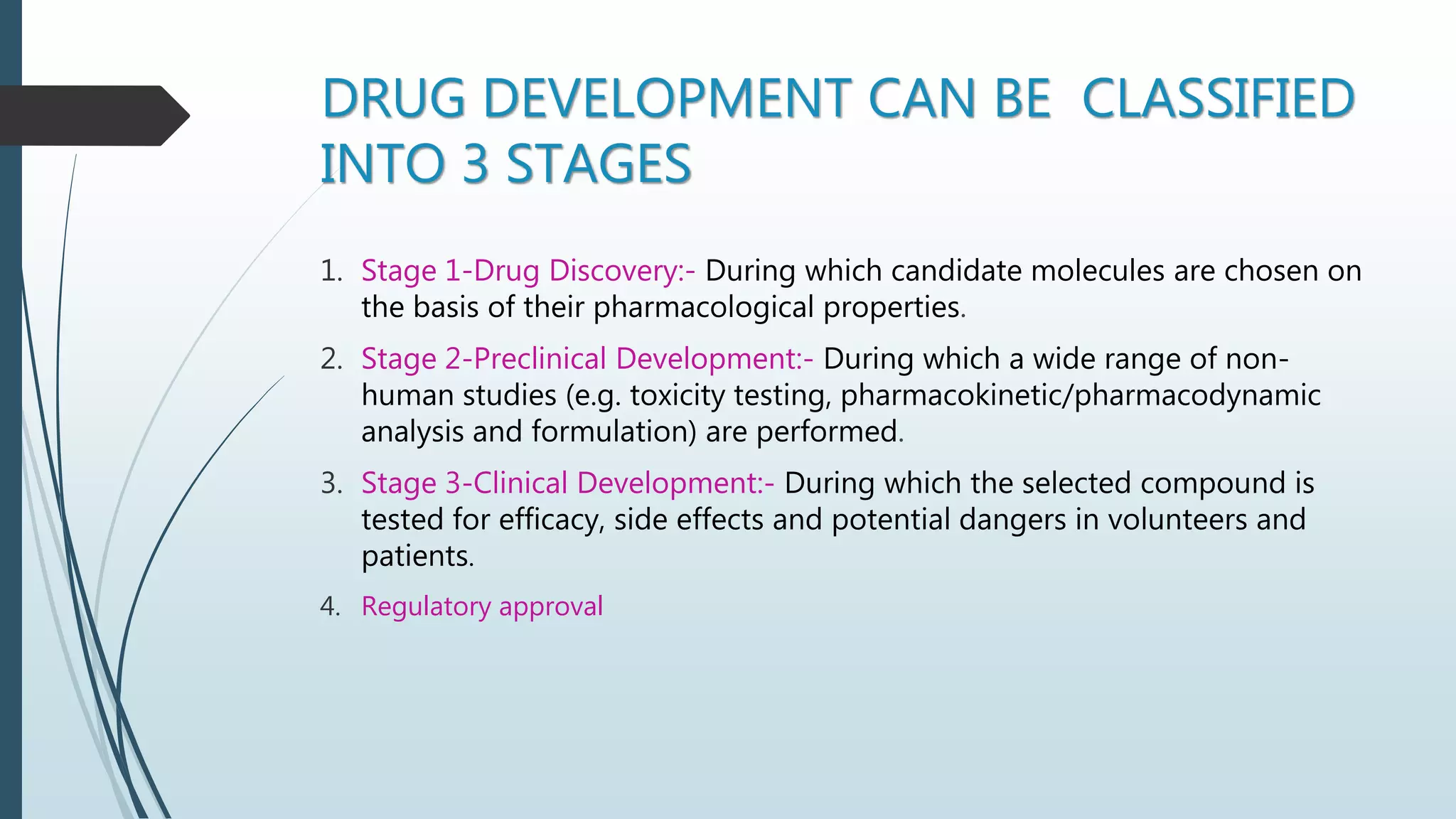 DRUG DEVELOPMENT CAN BE CLASSIFIED INTO 3 STAGES

1. Stage 1-Drug Discovery:- During which candidate molecules are chosen on the basis of their pharmacological properties.

2. Stage 2-Preclinical Development:- During which a wide range of non-human studies (e.g. toxicity testing, pharmacokinetic/pharmacodynamic analysis and formulation) are performed.

3. Stage 3-Clinical Development:- During which the selected compound is tested for efficacy, side effects and potential dangers in volunteers and patients.

4. Regulatory approval